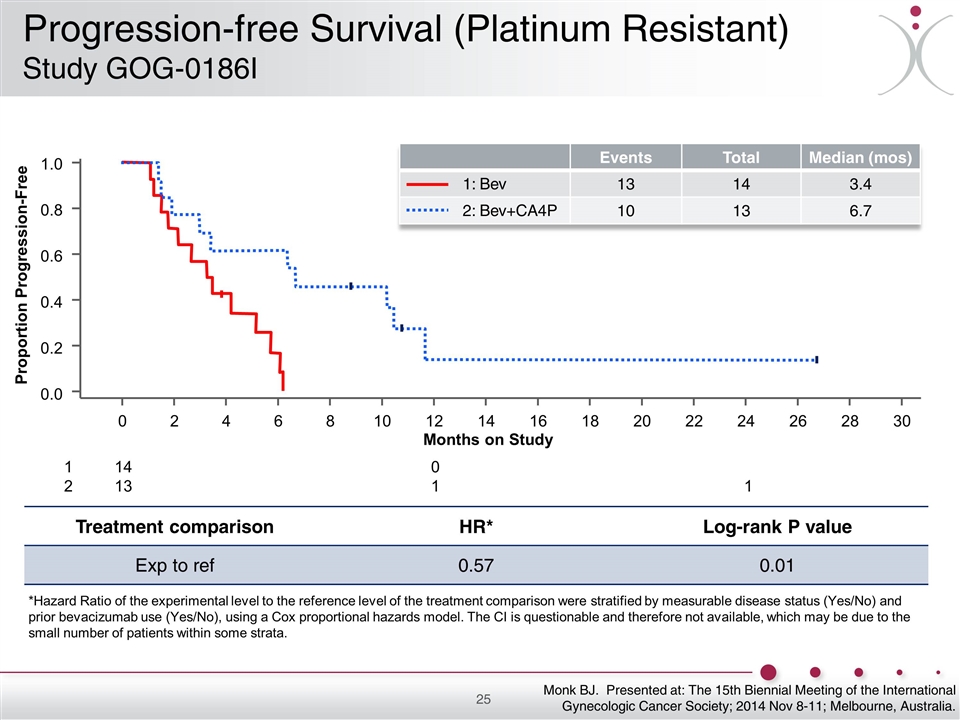 Progression-free Survival (Platinum Resistant)
Study GOG-0186I

|  | Events | Total | Median (mos) |
|---|---|---|---|
| 1: Bev | 13 | 14 | 3.4 |
| 2: Bev+CA4P | 10 | 13 | 6.7 |

Proportion Progression-Free
1.0
0.8
0.6
0.4
0.2
0.0

0 2 4 6 8 10 12 14 16 18 20 22 24 26 28 30
Months on Study

1 14 0
2 13 1 1

| Treatment comparison | HR* | Log-rank P value |
|---|---|---|
| Exp to ref | 0.57 | 0.01 |

*Hazard Ratio of the experimental level to the reference level of the treatment comparison were stratified by measurable disease status (Yes/No) and prior bevacizumab use (Yes/No), using a Cox proportional hazards model. The CI is questionable and therefore not available, which may be due to the small number of patients within some strata.

25

Monk BJ. Presented at: The 15th Biennial Meeting of the International Gynecologic Cancer Society; 2014 Nov 8-11; Melbourne, Australia.